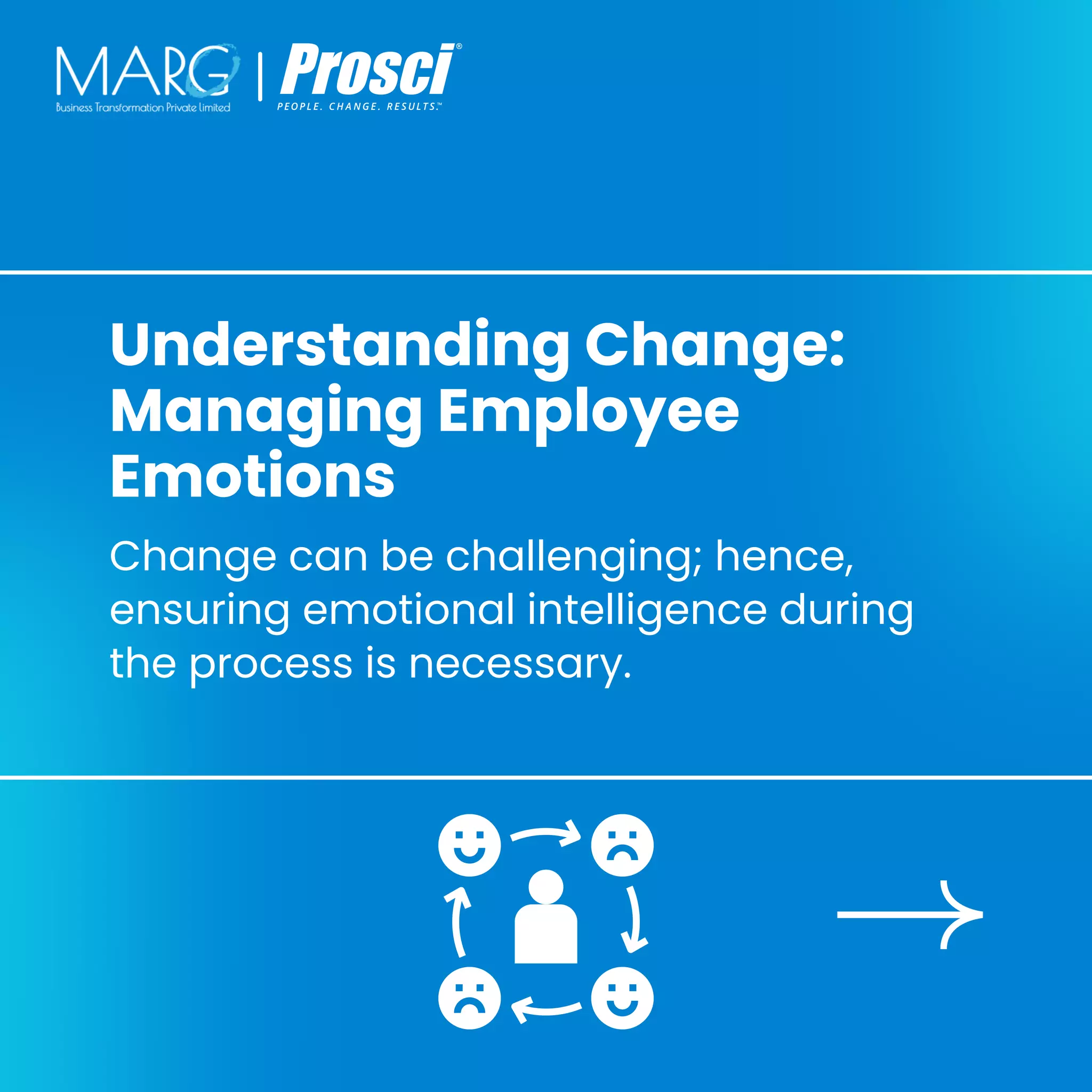 MARG
Business Transformation Private Limited

Prosci®
PEOPLE. CHANGE. RESULTS.™

Understanding Change: Managing Employee Emotions

Change can be challenging; hence, ensuring emotional intelligence during the process is necessary.